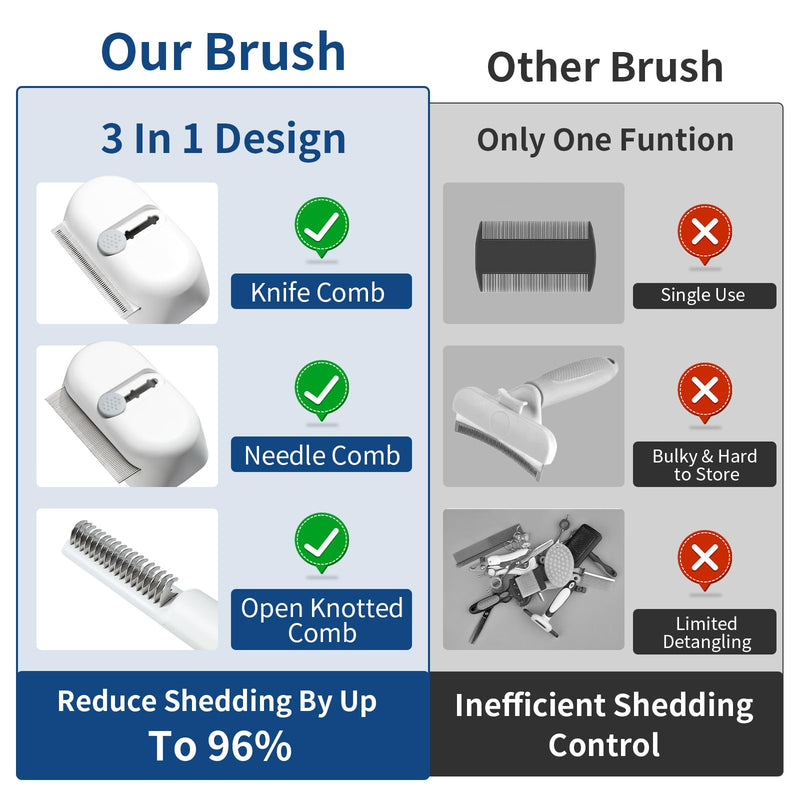 Our Brush

3 In 1 Design

Knife Comb

Needle Comb

Open Knotted Comb

Reduce Shedding By Up To 96%

Other Brush

Only One Funtion

Single Use

Bulky & Hard to Store

Limited Detangling

Inefficient Shedding Control